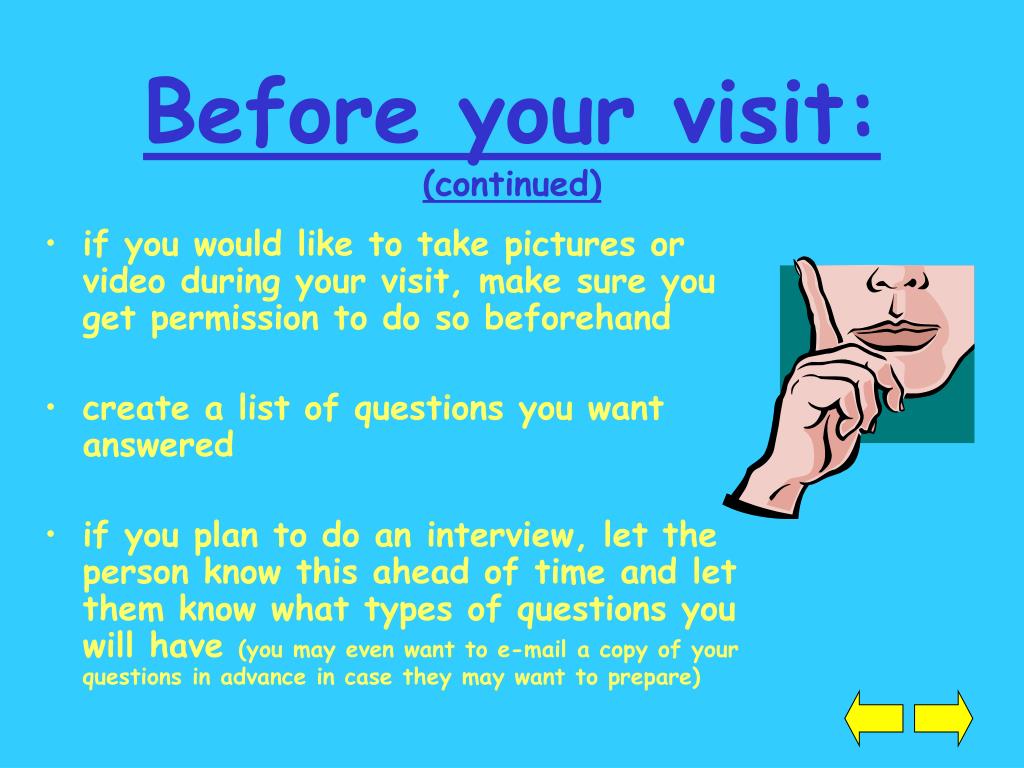 Before your visit:
(continued)

• if you would like to take pictures or video during your visit, make sure you get permission to do so beforehand

• create a list of questions you want answered

• if you plan to do an interview, let the person know this ahead of time and let them know what types of questions you will have (you may even want to e-mail a copy of your questions in advance in case they may want to prepare)